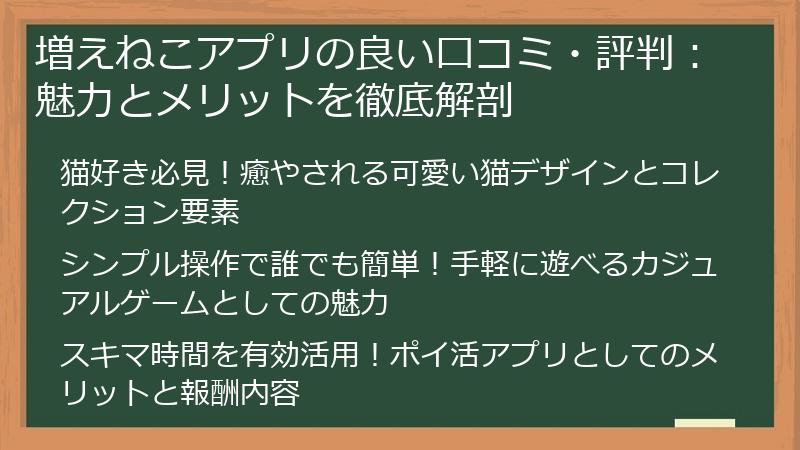 増えねこアプリの良い口コミ・評判：魅力とメリットを徹底解剖

猫好き必見！癒やされる可愛い猫デザインとコレクション要素

シンプル操作で誰でも簡単！手軽に遊べるカジュアルゲームとしての魅力

スキマ時間を有効活用！ポイ活アプリとしてのメリットと報酬内容